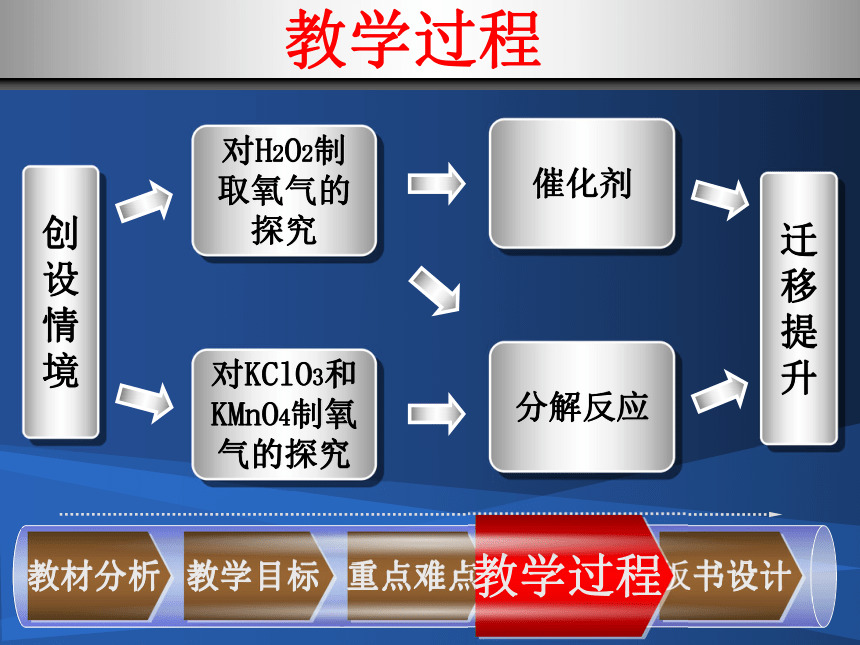 教学过程

创设情境

对$H_2O_2$制取氧气的探究

对$KClO_3$和$KMnO_4$制氧气的探究

催化剂

分解反应

迁移提升

教材分析 教学目标 重点难点 教学过程 反书设计